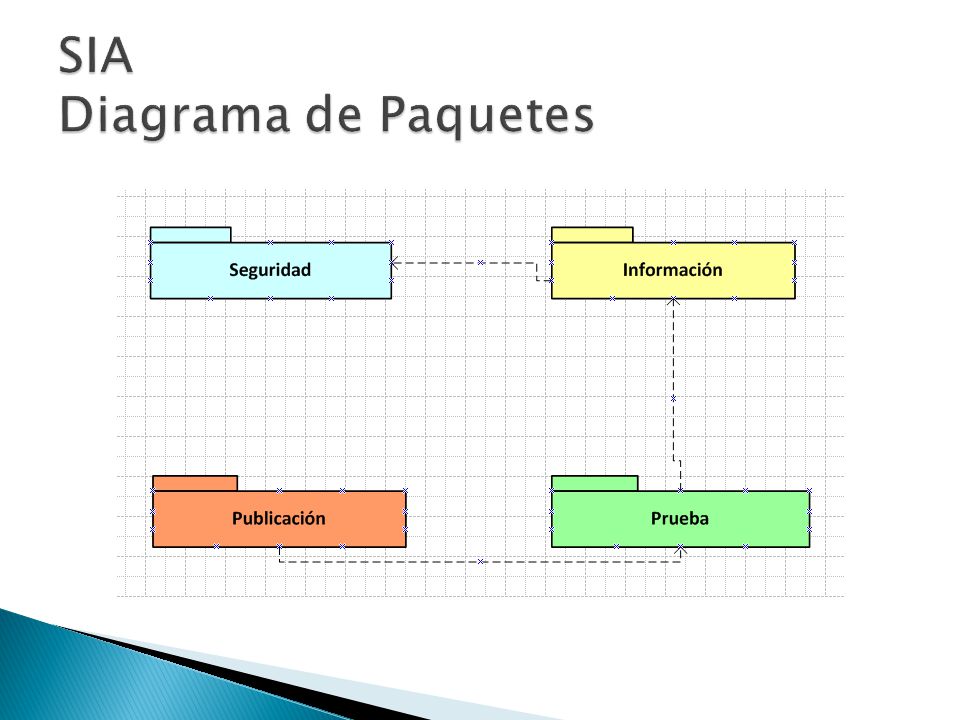 SIA
Diagrama de Paquetes

Seguridad

Información

Publicación

Prueba